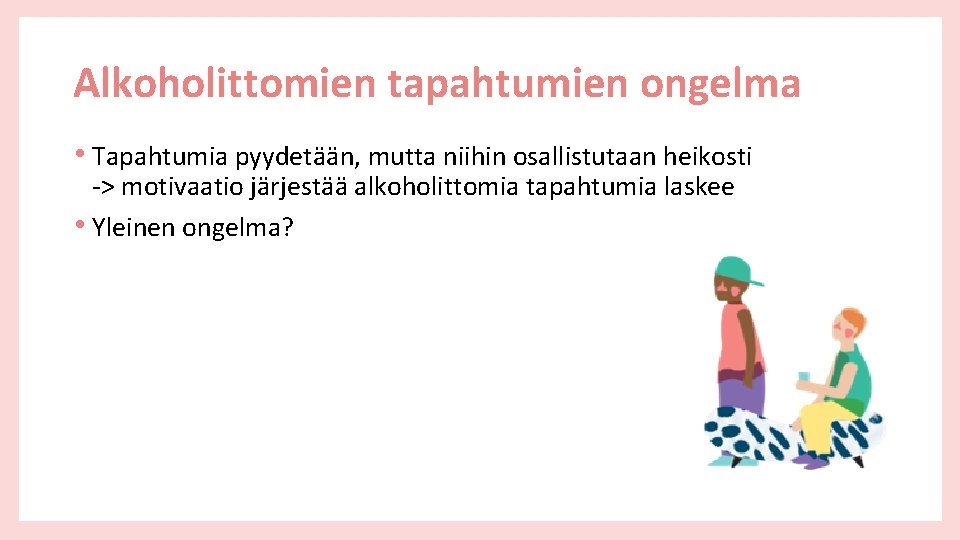 Alkoholittomien tapahtumien ongelma

• Tapahtumia pyydetään, mutta niihin osallistutaan heikosti -> motivaatio järjestää alkoholittomia tapahtumia laskee

• Yleinen ongelma?